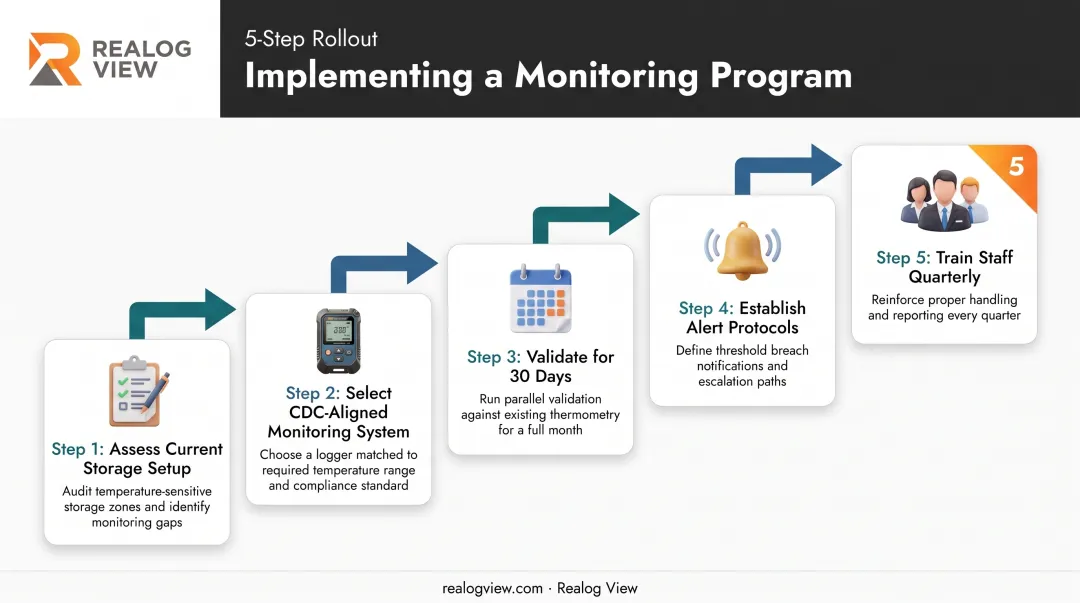 REALOG VIEW

5-Step Rollout

Implementing a Monitoring Program

Step 1: Assess Current Storage Setup

Audit temperature-sensitive storage zones and identify monitoring gaps

Step 2: Select CDC-Aligned Monitoring System

Choose a logger matched to required temperature range and compliance standard

Step 3: Validate for 30 Days

Run parallel validation against existing thermometry for a full month

Step 4: Establish Alert Protocols

Define threshold breach notifications and escalation paths

5

Step 5: Train Staff Quarterly

Reinforce proper handling and reporting every quarter

realogview.com · Realog View